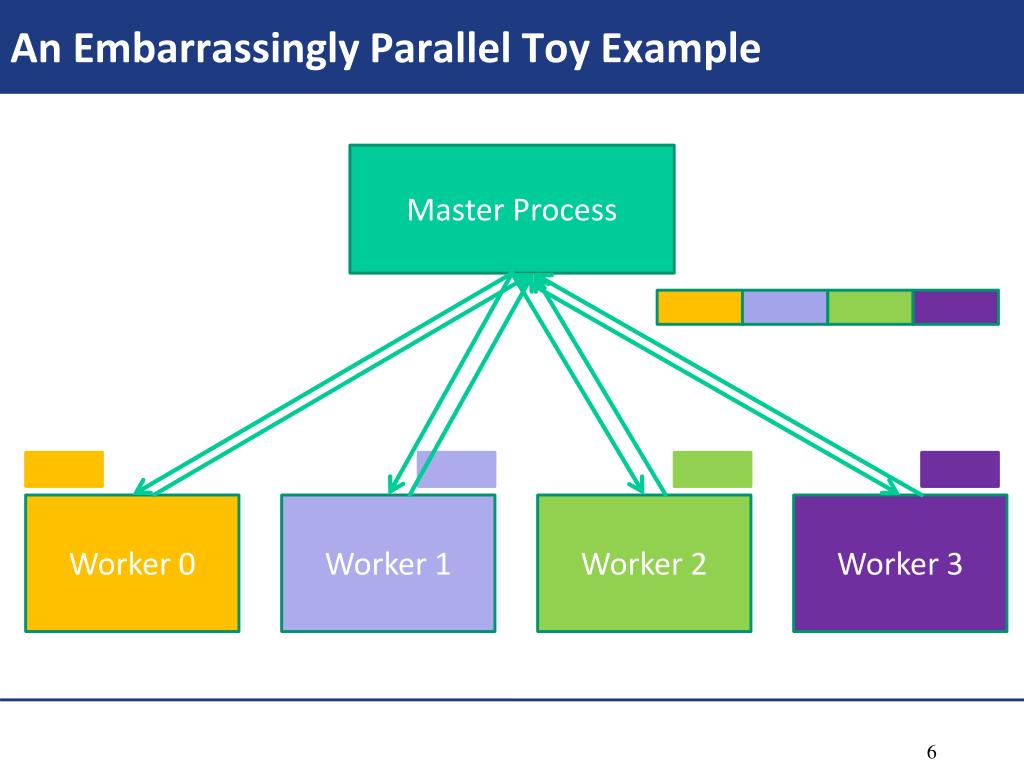 An Embarrassingly Parallel Toy Example

Master Process

Worker 0

Worker 1

Worker 2

Worker 3

6